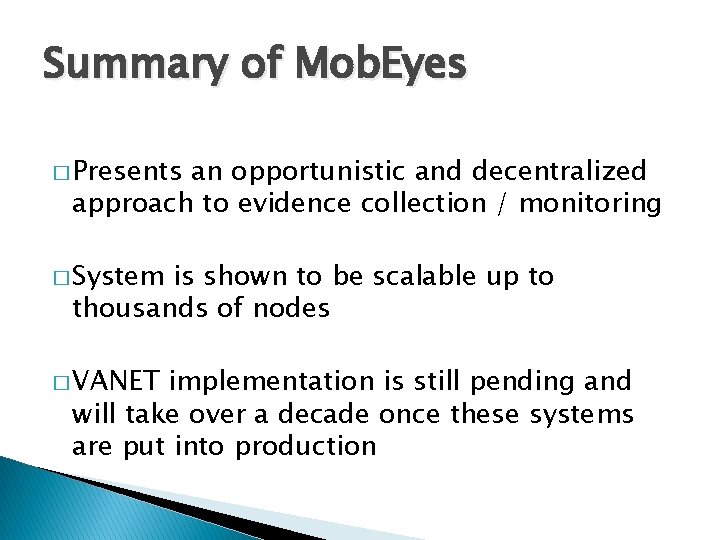 Summary of MobEyes

□ Presents an opportunistic and decentralized approach to evidence collection / monitoring

□ System is shown to be scalable up to thousands of nodes

□ VANET implementation is still pending and will take over a decade once these systems are put into production